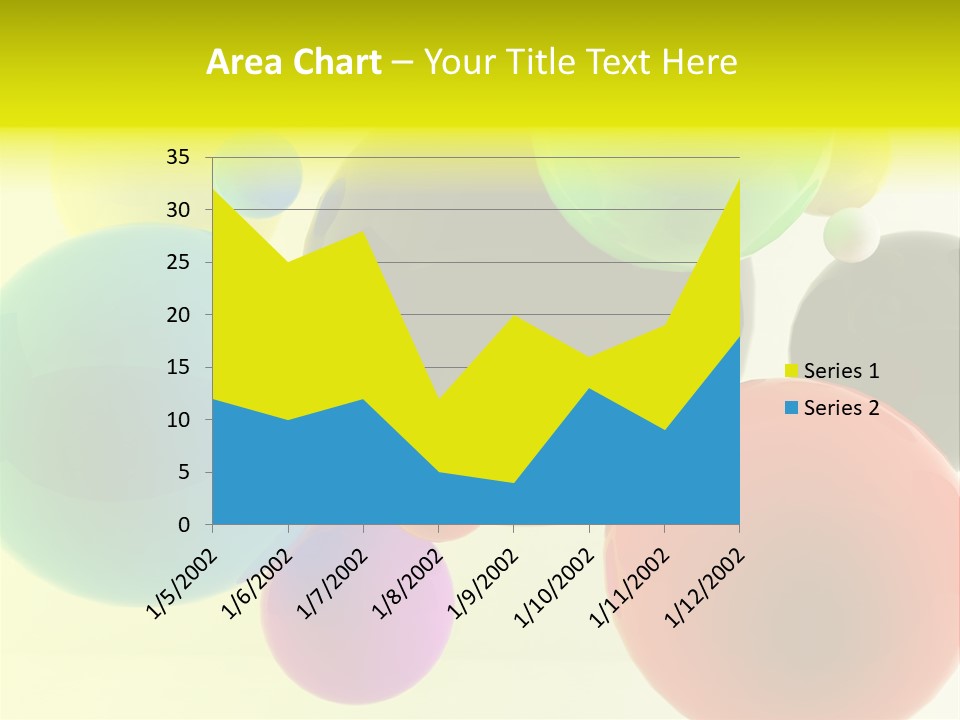 Area Chart – Your Title Text Here

35
30
25
20
15
10
5
0

1/5/2002
1/6/2002
1/7/2002
1/8/2002
1/9/2002
1/10/2002
1/11/2002
1/12/2002

Series 1
Series 2